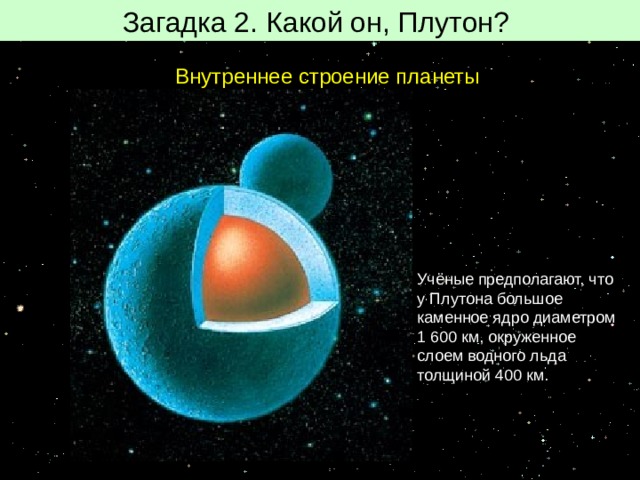 Загадка 2. Какой он, Плутон?

Внутреннее строение планеты

Учёные предполагают, что у Плутона большое каменное ядро диаметром 1 600 км, окруженное слоем водного льда толщиной 400 км.